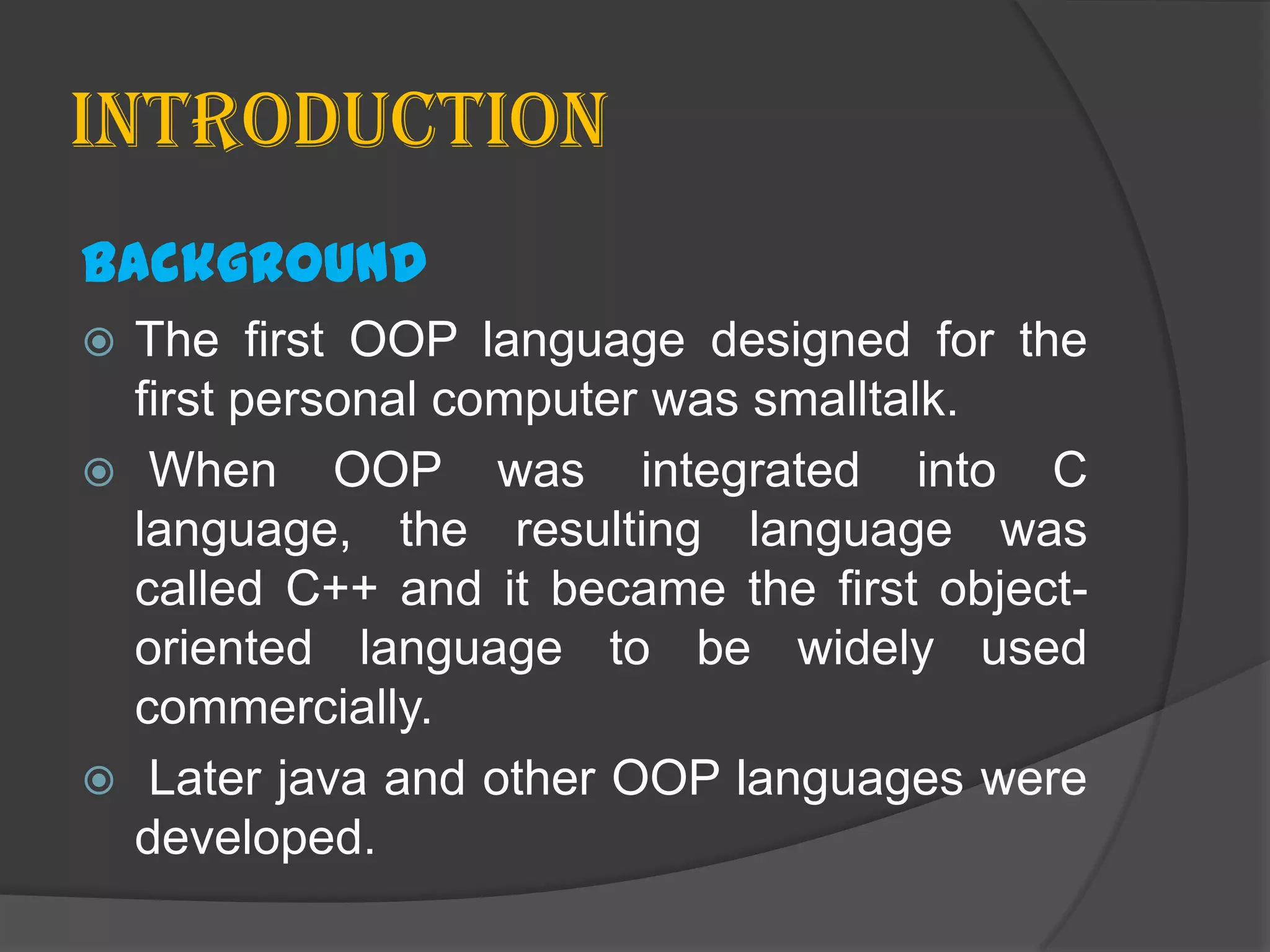 INTRODUCTION

BACKGROUND

The first OOP language designed for the first personal computer was smalltalk.

When OOP was integrated into C language, the resulting language was called C++ and it became the first object-oriented language to be widely used commercially.

Later java and other OOP languages were developed.